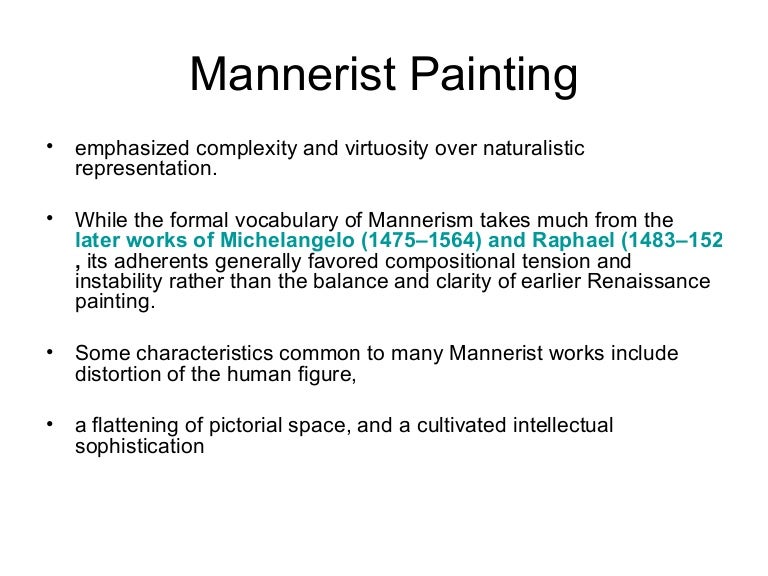 Mannerist Painting

• emphasized complexity and virtuosity over naturalistic representation.

• While the formal vocabulary of Mannerism takes much from the later works of Michelangelo (1475–1564) and Raphael (1483–152 , its adherents generally favored compositional tension and instability rather than the balance and clarity of earlier Renaissance painting.

• Some characteristics common to many Mannerist works include distortion of the human figure,

• a flattening of pictorial space, and a cultivated intellectual sophistication